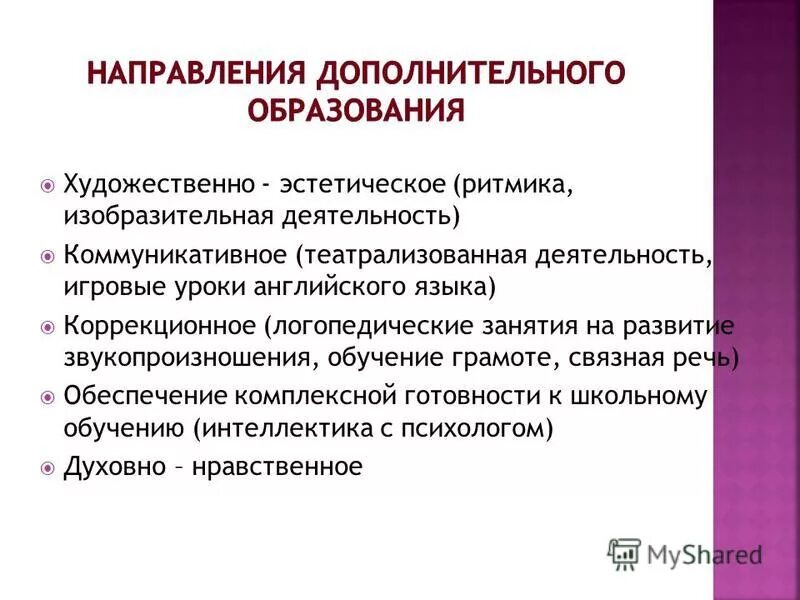 НАПРАВЛЕНИЯ ДОПОЛНИТЕЛЬНОГО ОБРАЗОВАНИЯ

Художественно - эстетическое (ритмика, изобразительная деятельность)

Коммуникативное (театрализованная деятельность, игровые уроки английского языка)

Коррекционное (логопедические занятия на развитие звукопроизношения, обучение грамоте, связная речь)

Обеспечение комплексной готовности к школьному обучению (интеллектика с психологом)

Духовно – нравственное

MyShared